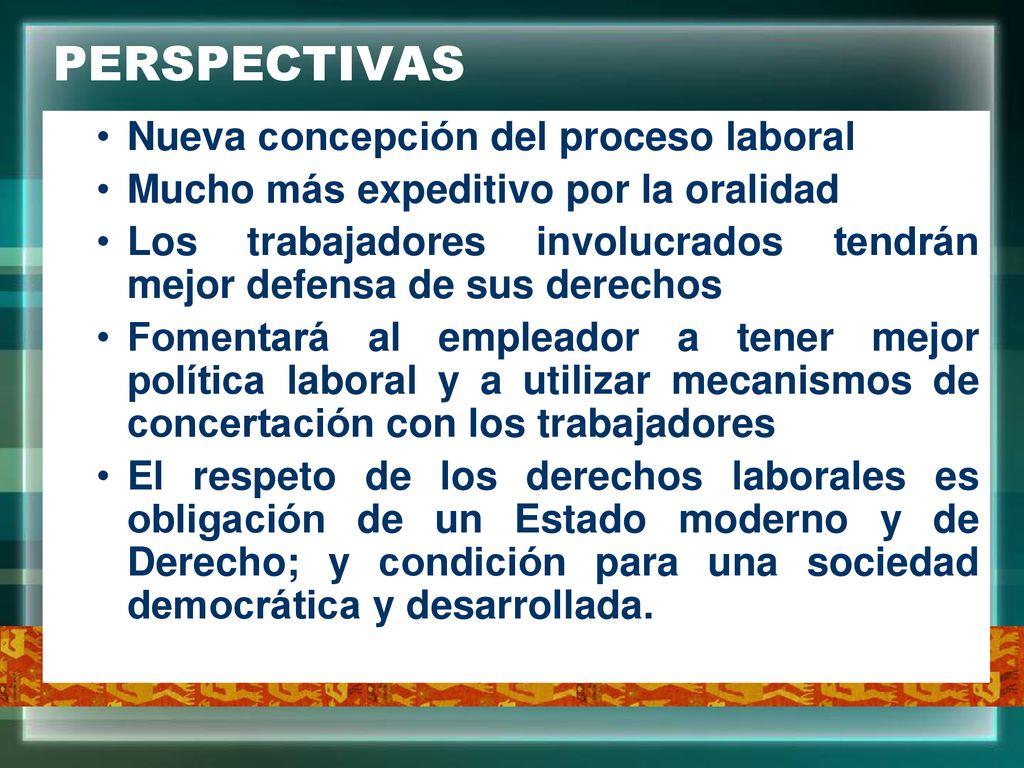 PERSPECTIVAS

• Nueva concepción del proceso laboral
• Mucho más expeditivo por la oralidad
• Los trabajadores involucrados tendrán mejor defensa de sus derechos
• Fomentará al empleador a tener mejor política laboral y a utilizar mecanismos de concertación con los trabajadores
• El respeto de los derechos laborales es obligación de un Estado moderno y de Derecho; y condición para una sociedad democrática y desarrollada.